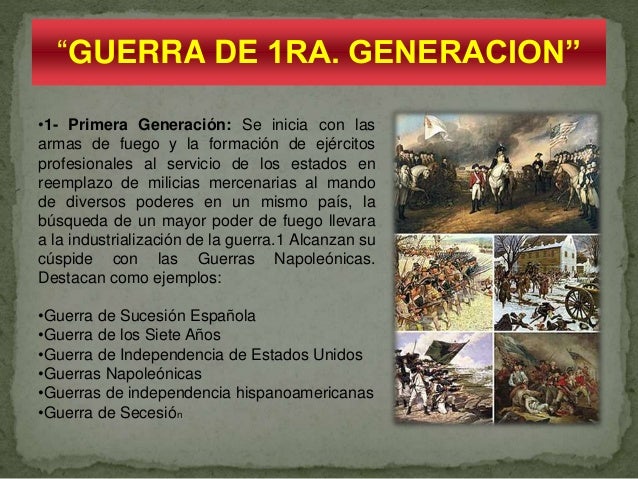 “GUERRA DE 1RA. GENERACION”

•1- Primera Generación: Se inicia con las armas de fuego y la formación de ejércitos profesionales al servicio de los estados en reemplazo de milicias mercenarias al mando de diversos poderes en un mismo país, la búsqueda de un mayor poder de fuego llevara a la industrialización de la guerra.1 Alcanzan su cúspide con las Guerras Napoleónicas. Destacan como ejemplos:

•Guerra de Sucesión Española
•Guerra de los Siete Años
•Guerra de Independencia de Estados Unidos
•Guerras Napoleónicas
•Guerras de independencia hispanoamericanas
•Guerra de Secesión